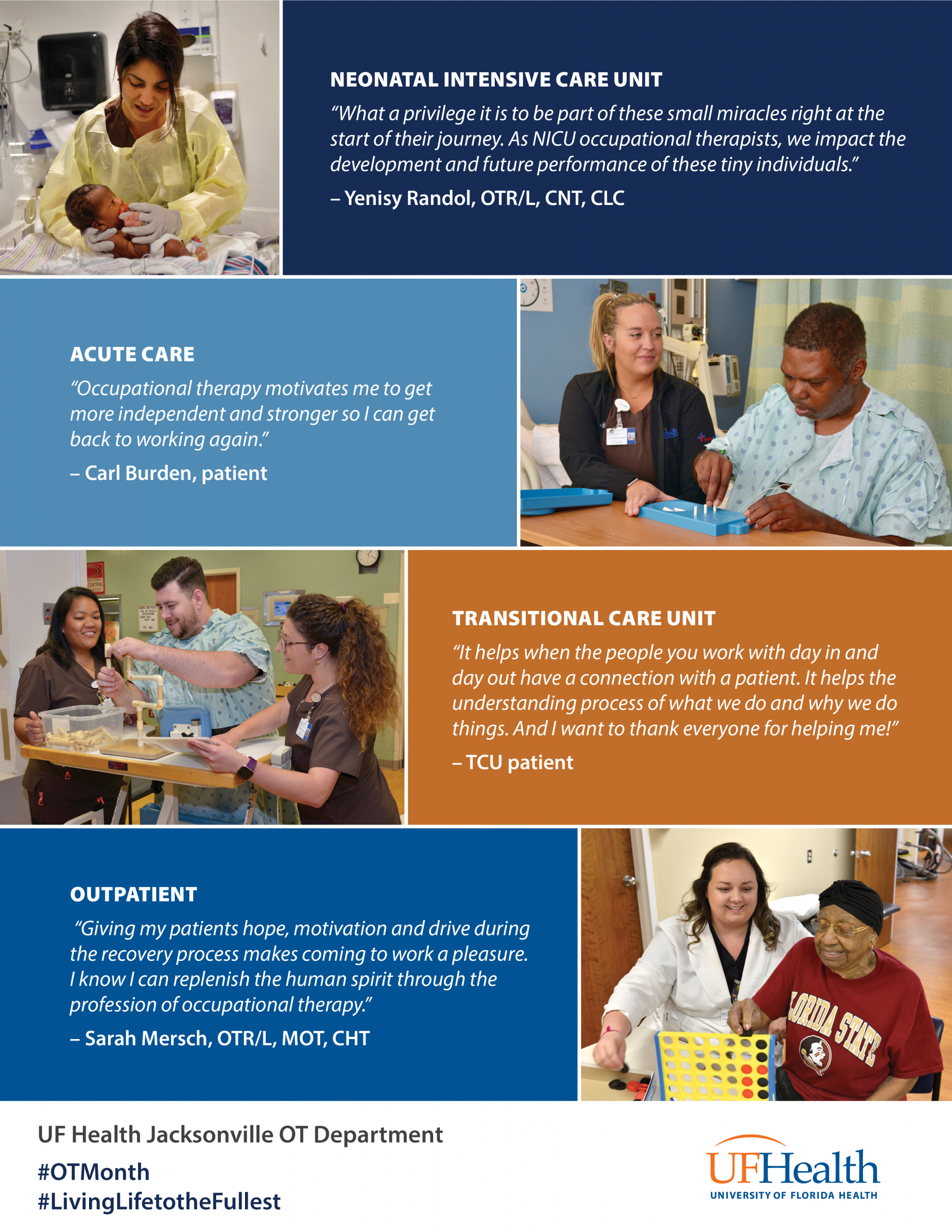 NEONATAL INTENSIVE CARE UNIT

"What a privilege it is to be part of these small miracles right at the start of their journey. As NICU occupational therapists, we impact the development and future performance of these tiny individuals."

– Yenisy Randol, OTR/L, CNT, CLC

ACUTE CARE

"Occupational therapy motivates me to get more independent and stronger so I can get back to working again."

– Carl Burden, patient

TRANSITIONAL CARE UNIT

"It helps when the people you work with day in and day out have a connection with a patient. It helps the understanding process of what we do and why we do things. And I want to thank everyone for helping me!"

– TCU patient

OUTPATIENT

"Giving my patients hope, motivation and drive during the recovery process makes coming to work a pleasure. I know I can replenish the human spirit through the profession of occupational therapy."

– Sarah Mersch, OTR/L, MOT, CHT

FLORIDA STATE

UF Health Jacksonville OT Department

#OTMonth
#LivingLifetotheFullest

UFHealth
UNIVERSITY OF FLORIDA HEALTH